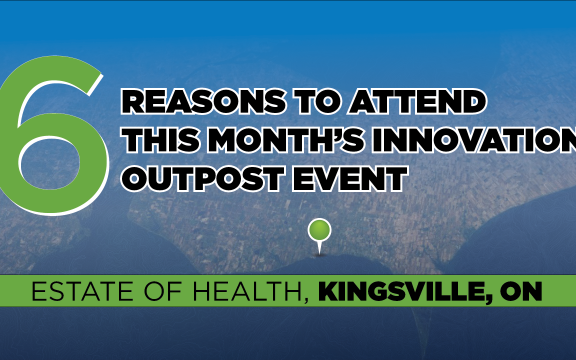 6 REASONS TO ATTEND THIS MONTH'S INNOVATION OUTPOST EVENT

ESTATE OF HEALTH, KINGSVILLE, ON